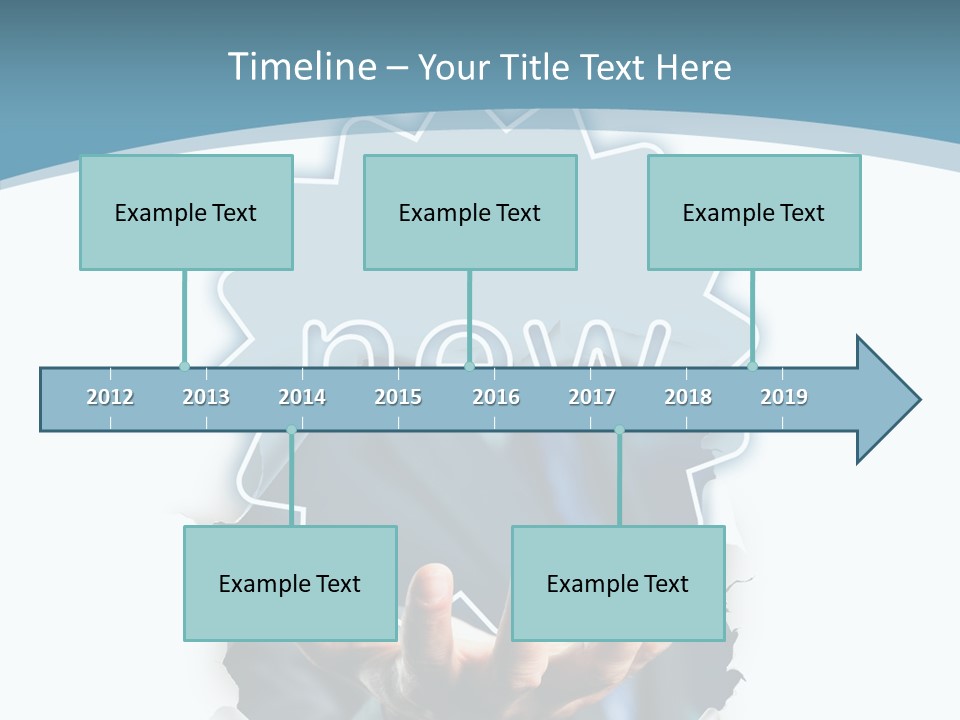 Timeline – Your Title Text Here

Example Text

Example Text

Example Text

new

2012 2013 2014 2015 2016 2017 2018 2019

Example Text

Example Text